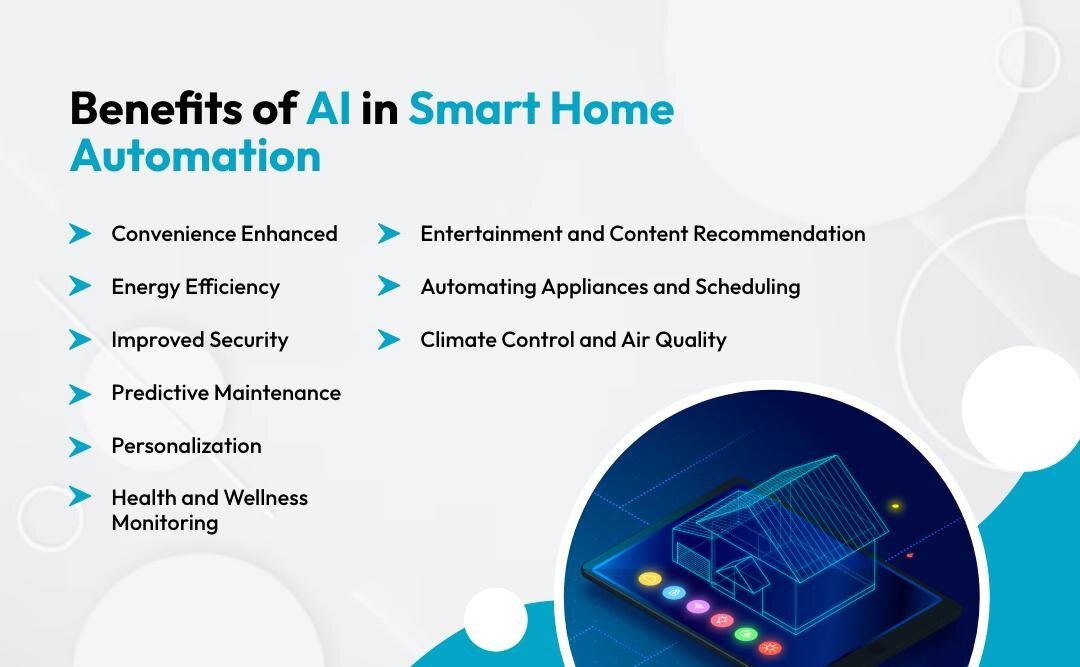 Benefits of AI in Smart Home Automation

Convenience Enhanced

Energy Efficiency

Improved Security

Predictive Maintenance

Personalization

Health and Wellness Monitoring

Entertainment and Content Recommendation

Automating Appliances and Scheduling

Climate Control and Air Quality